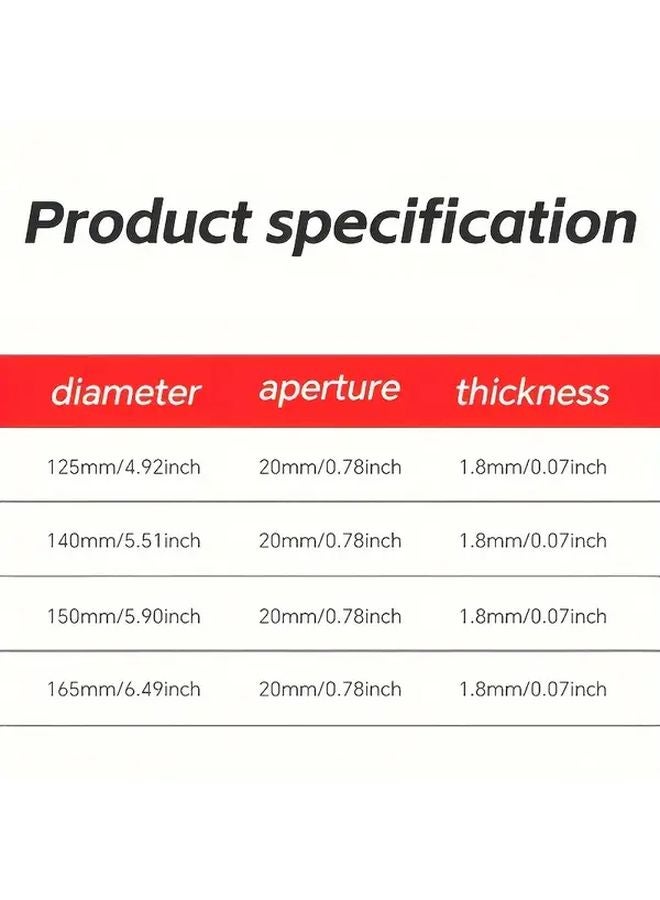 Product specification

| diameter | aperture | thickness |
|---|---|---|
| 125mm/4.92inch | 20mm/0.78inch | 1.8mm/0.07inch |
| 140mm/5.51inch | 20mm/0.78inch | 1.8mm/0.07inch |
| 150mm/5.90inch | 20mm/0.78inch | 1.8mm/0.07inch |
| 165mm/6.49inch | 20mm/0.78inch | 1.8mm/0.07inch |